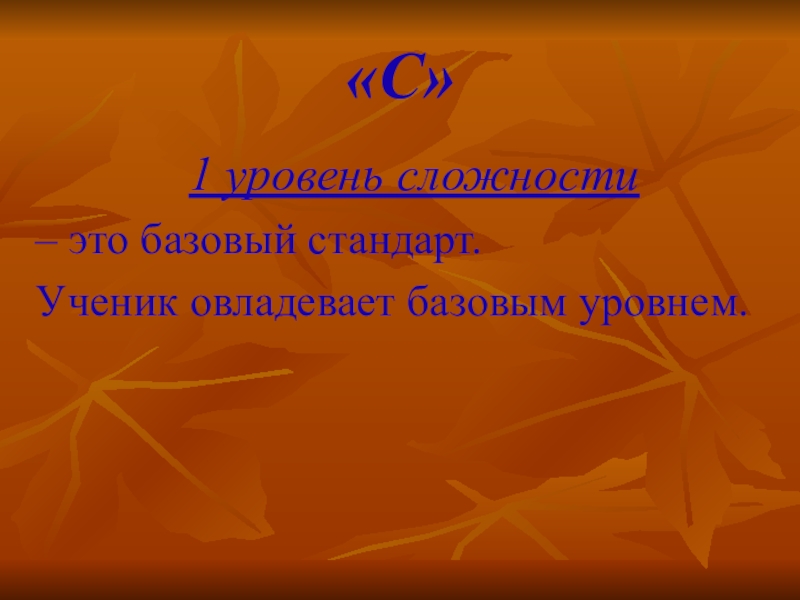 «С»

1 уровень сложности

– это базовый стандарт.

Ученик овладевает базовым уровнем.